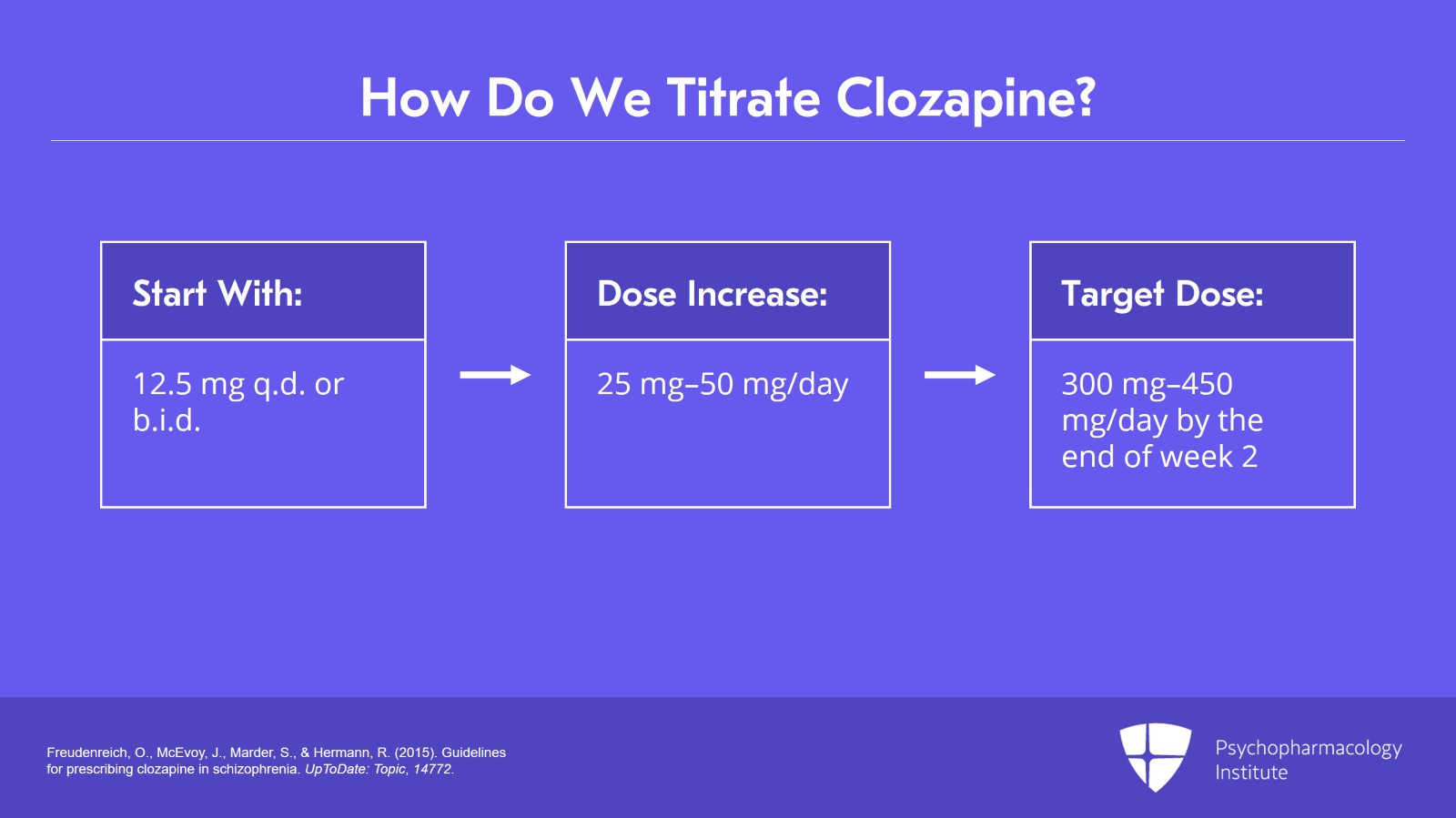 How Do We Titrate Clozapine?

Start With:

12.5 mg q.d. or b.i.d.

Dose Increase:

25 mg–50 mg/day

Target Dose:

300 mg–450 mg/day by the end of week 2

Freudenreich, O., McEvoy, J., Marder, S., & Hermann, R. (2015). Guidelines for prescribing clozapine in schizophrenia. UpToDate: Topic, 14772.

Psychopharmacology Institute